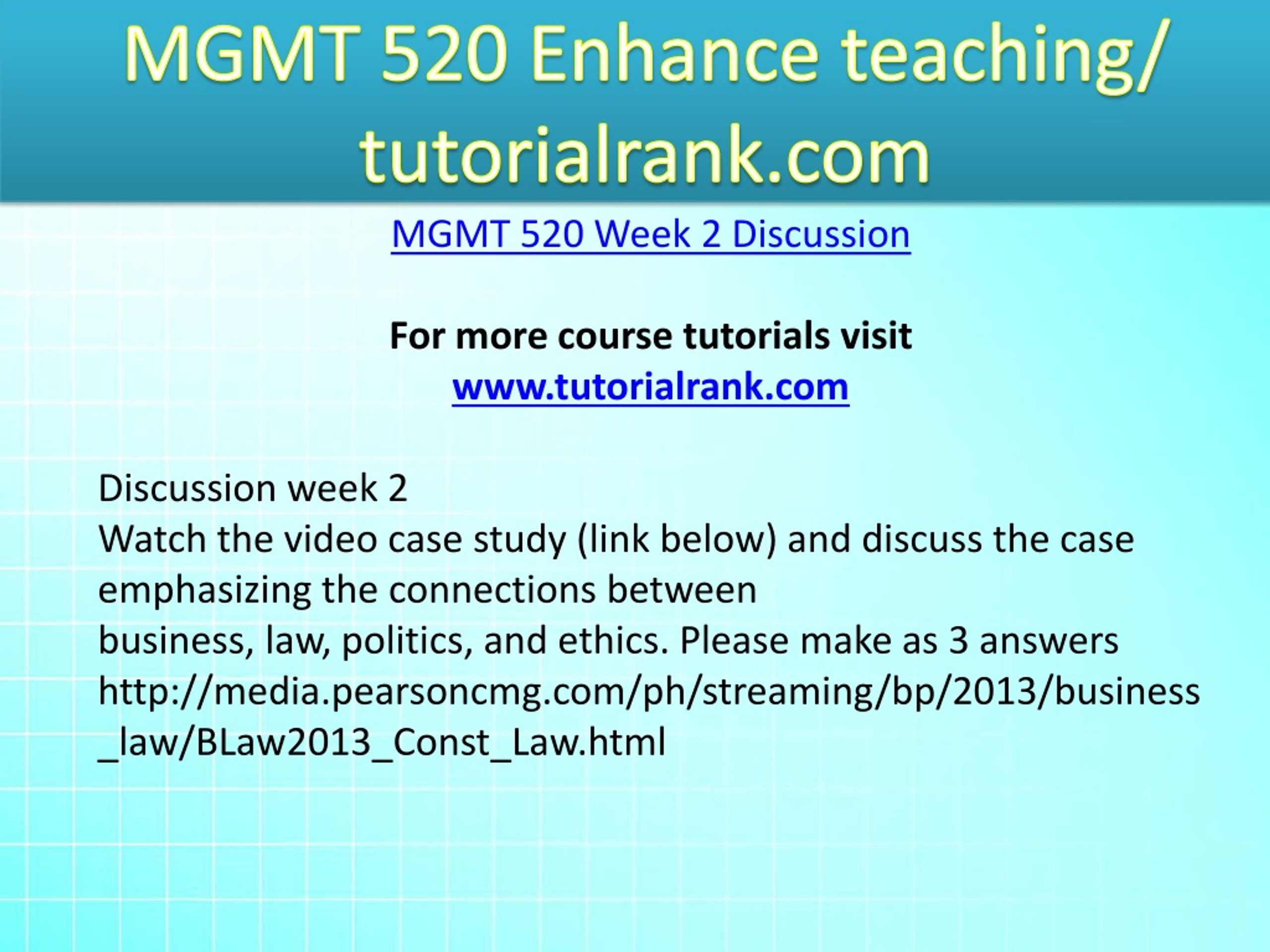 MGMT 520 Enhance teaching/ tutorialrank.com

MGMT 520 Week 2 Discussion

For more course tutorials visit
www.tutorialrank.com

Discussion week 2
Watch the video case study (link below) and discuss the case emphasizing the connections between
business, law, politics, and ethics. Please make as 3 answers
http://media.pearsoncmg.com/ph/streaming/bp/2013/business_law/BLaw2013_Const_Law.html